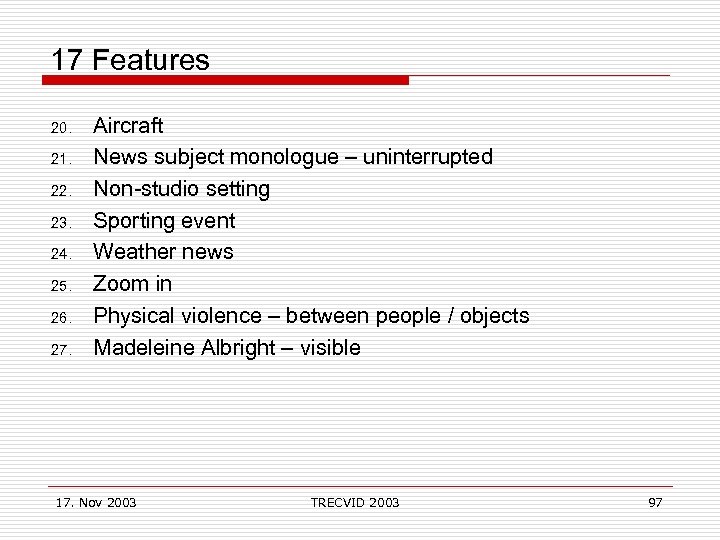 17 Features

20. Aircraft
21. News subject monologue – uninterrupted
22. Non-studio setting
23. Sporting event
24. Weather news
25. Zoom in
26. Physical violence – between people / objects
27. Madeleine Albright – visible

17. Nov 2003 TRECVID 2003 97